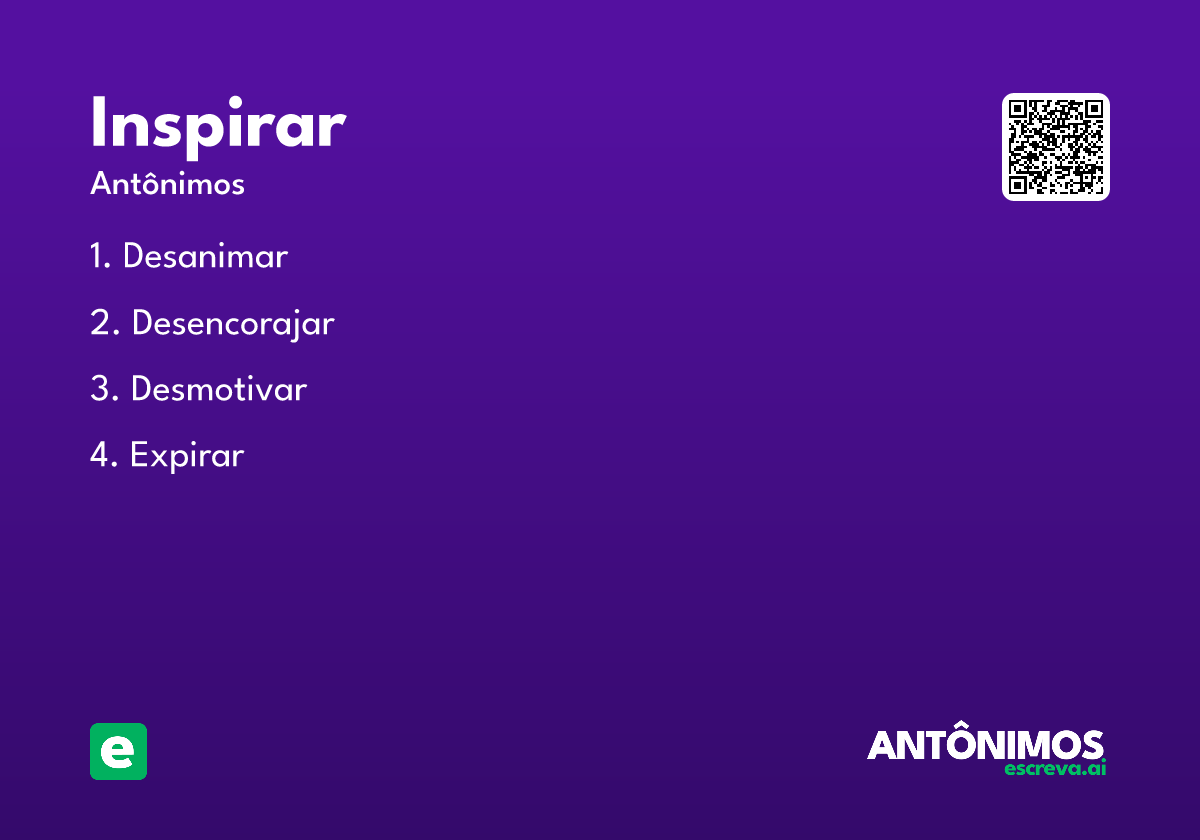 Inspirar
Antônimos

1. Desanimar

2. Desencorajar

3. Desmotivar

4. Expirar

e

ANTÔNIMOS
escreva.ai